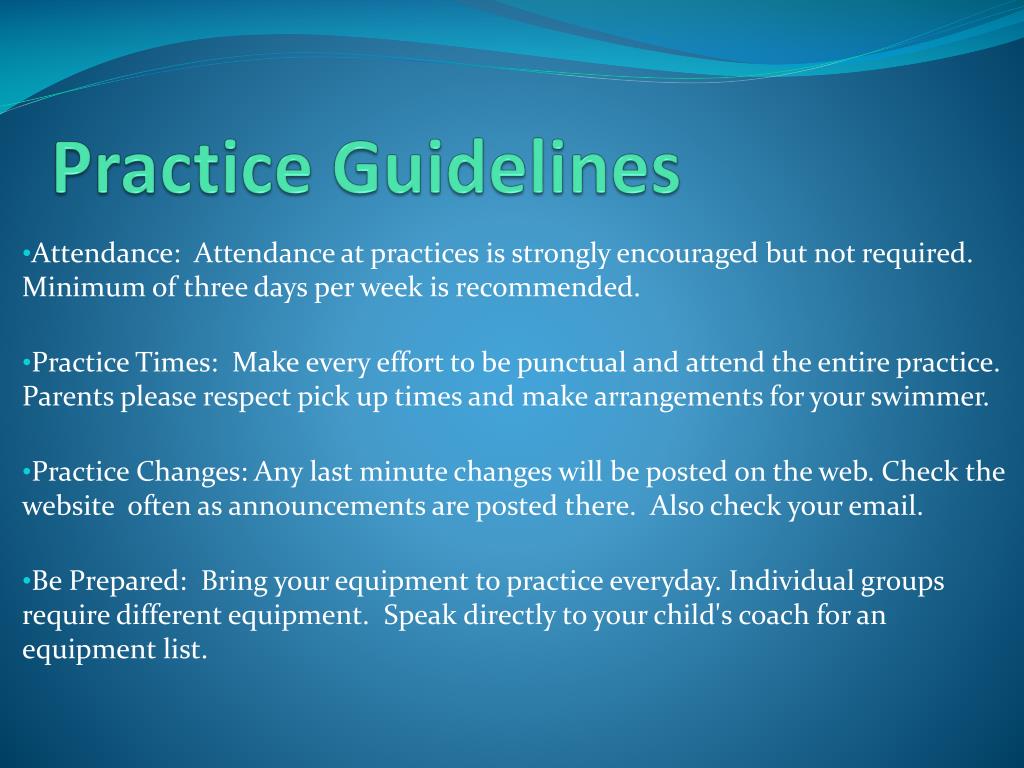 Practice Guidelines

•Attendance: Attendance at practices is strongly encouraged but not required. Minimum of three days per week is recommended.

•Practice Times: Make every effort to be punctual and attend the entire practice. Parents please respect pick up times and make arrangements for your swimmer.

•Practice Changes: Any last minute changes will be posted on the web. Check the website often as announcements are posted there. Also check your email.

•Be Prepared: Bring your equipment to practice everyday. Individual groups require different equipment. Speak directly to your child's coach for an equipment list.